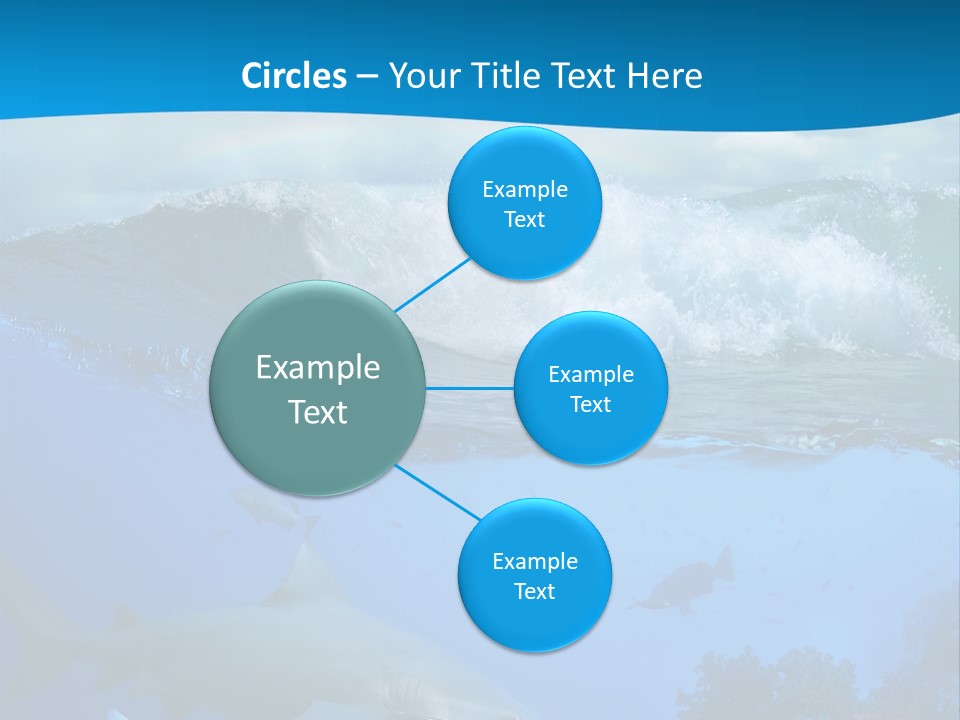 Circles – Your Title Text Here

Example Text

Example Text

Example Text

Example Text